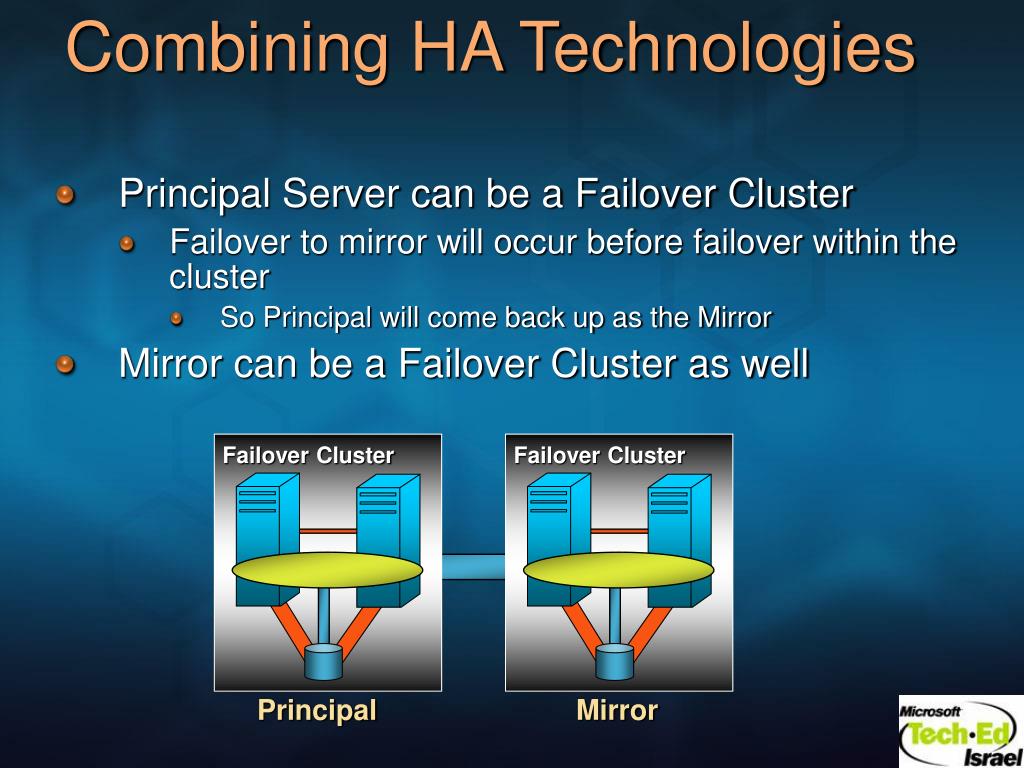 Combining HA Technologies

Principal Server can be a Failover Cluster

Failover to mirror will occur before failover within the cluster

So Principal will come back up as the Mirror

Mirror can be a Failover Cluster as well

Failover Cluster

Failover Cluster

Principal

Mirror

Microsoft Tech·Ed Israel